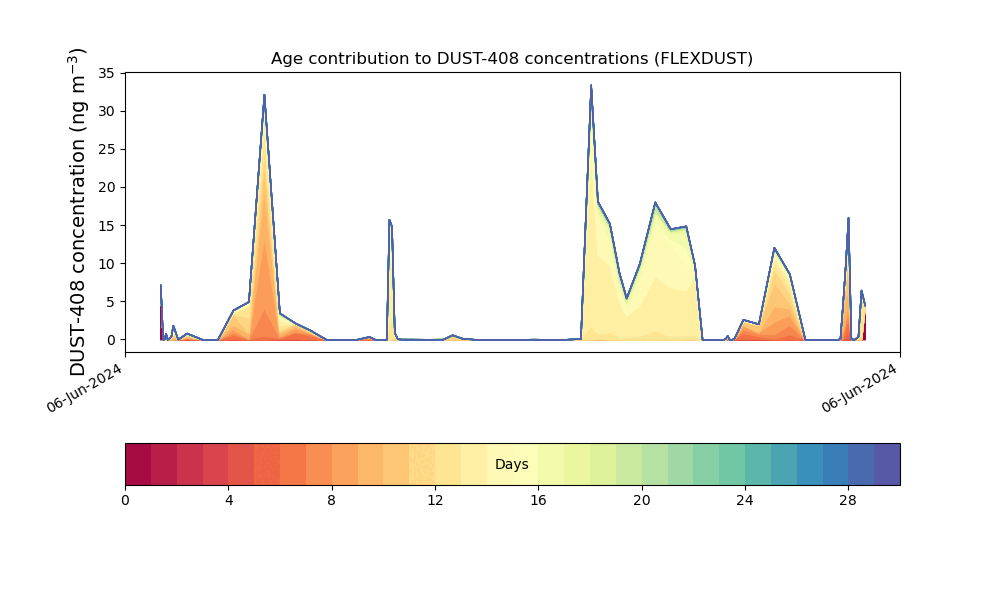 Age contribution to DUST-408 concentrations (FLEXDUST)

DUST-408 concentration (ng m$^{-3}$)

35
30
25
20
15
10
5
0

06-Jun-2024
06-Jun-2024

Days

0
4
8
12
16
20
24
28